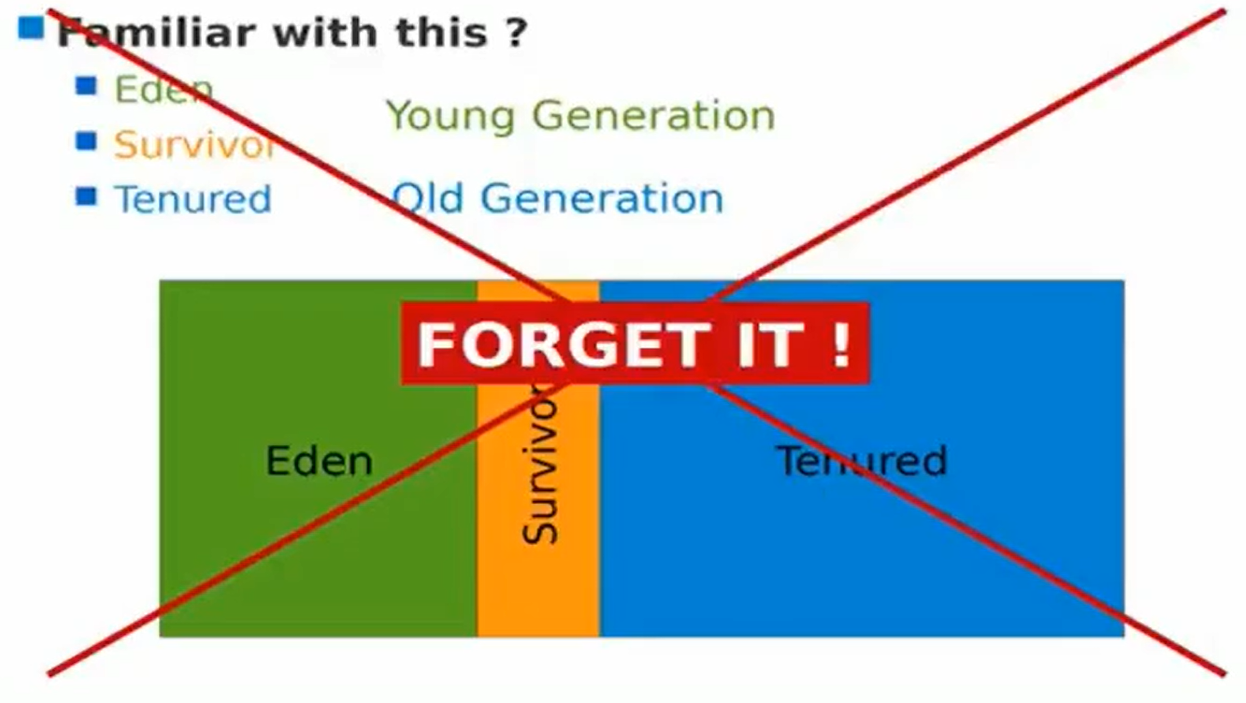 • Familiar with this ?

• Eden
• Survivor
• Tenured

Young Generation

Old Generation

FORGET IT !

Eden

Survivor

Tenured